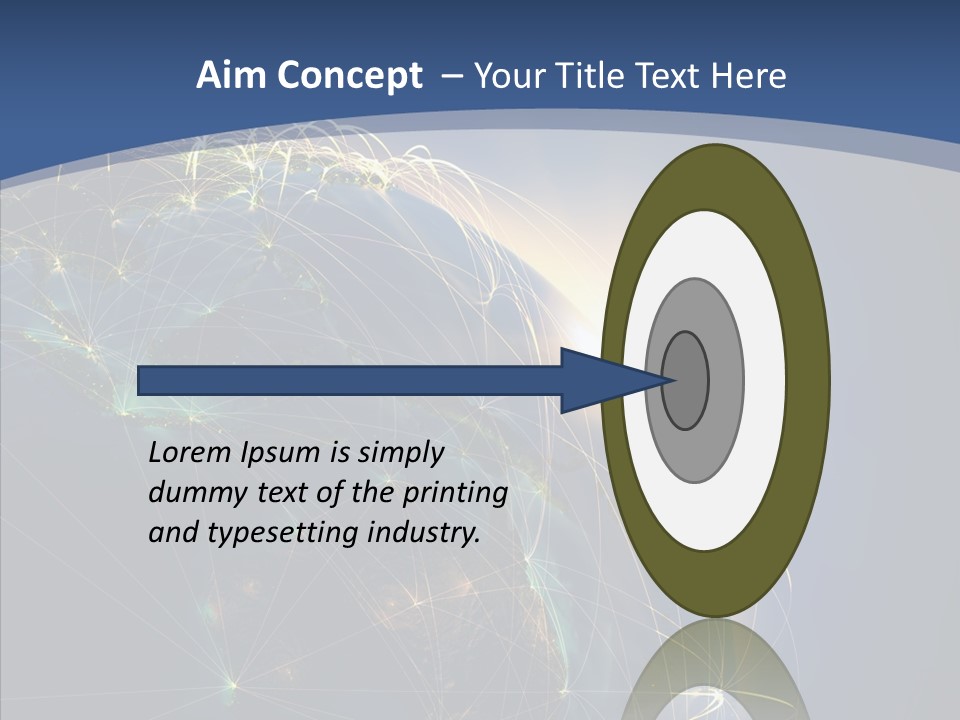 Aim Concept – Your Title Text Here

Lorem Ipsum is simply dummy text of the printing and typesetting industry.